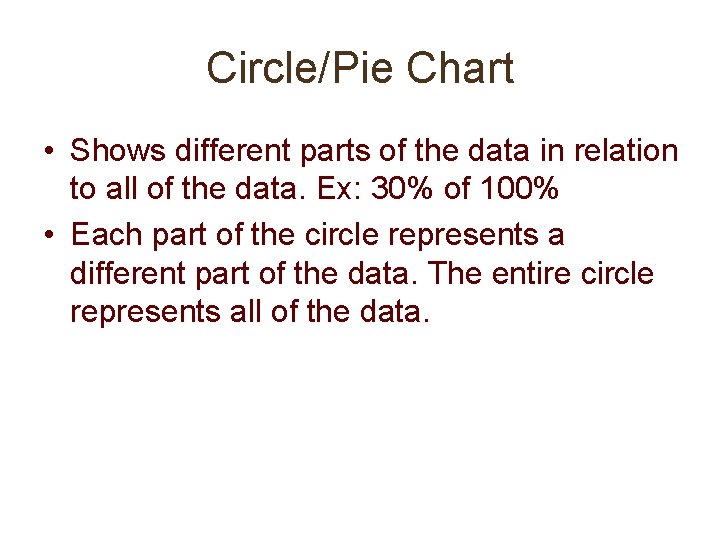 Circle/Pie Chart

• Shows different parts of the data in relation to all of the data. Ex: 30% of 100%

• Each part of the circle represents a different part of the data. The entire circle represents all of the data.